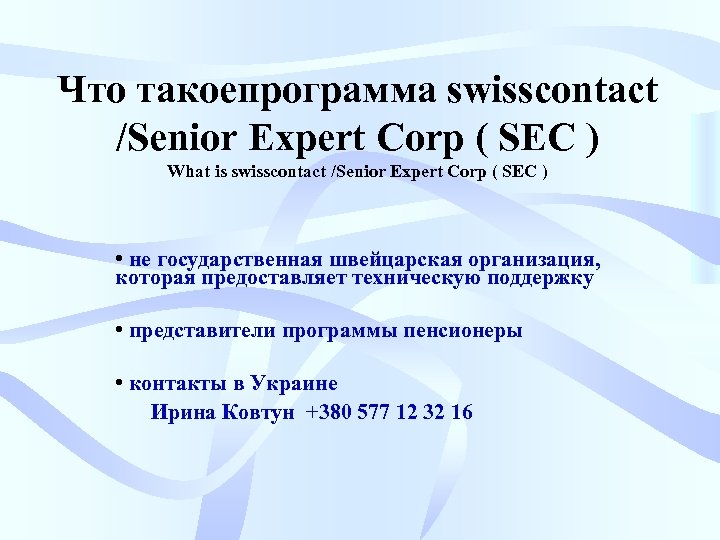 Что такоепрограмма swisscontact /Senior Expert Corp ( SEC )
What is swisscontact /Senior Expert Corp ( SEC )

• не государственная швейцарская организация, которая предоставляет техническую поддержку

• представители программы пенсионеры

• контакты в Украине
Ирина Ковтун +380 577 12 32 16